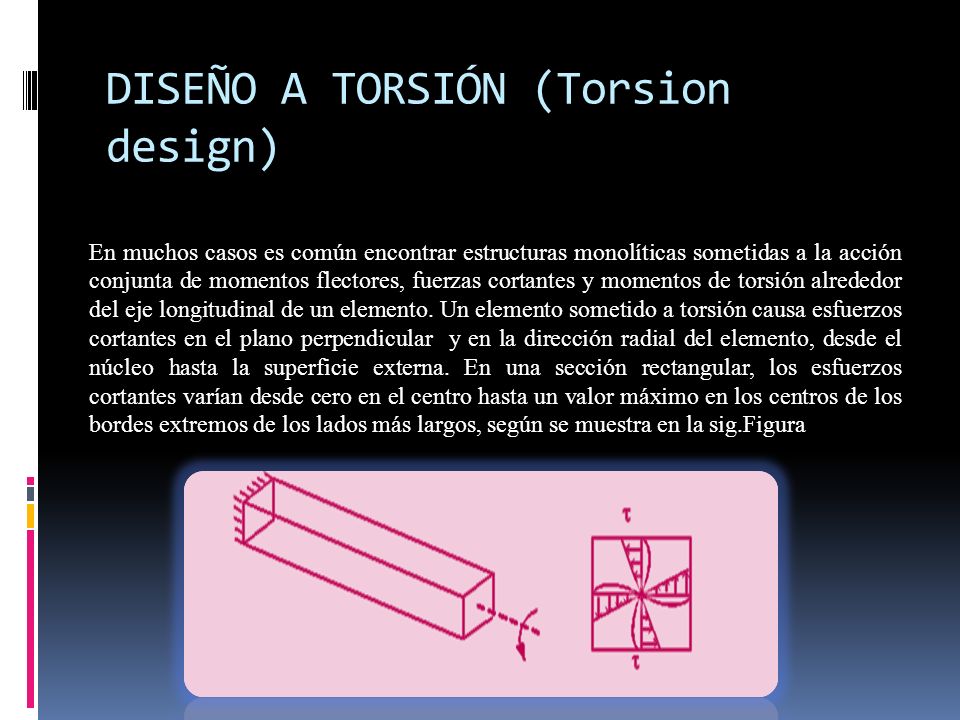 DISEÑO A TORSIÓN (Torsion design)

En muchos casos es común encontrar estructuras monolíticas sometidas a la acción conjunta de momentos flectores, fuerzas cortantes y momentos de torsión alrededor del eje longitudinal de un elemento. Un elemento sometido a torsión causa esfuerzos cortantes en el plano perpendicular y en la dirección radial del elemento, desde el núcleo hasta la superficie externa. En una sección rectangular, los esfuerzos cortantes varían desde cero en el centro hasta un valor máximo en los centros de los bordes extremos de los lados más largos, según se muestra en la sig.Figura

$\tau$

$\tau$